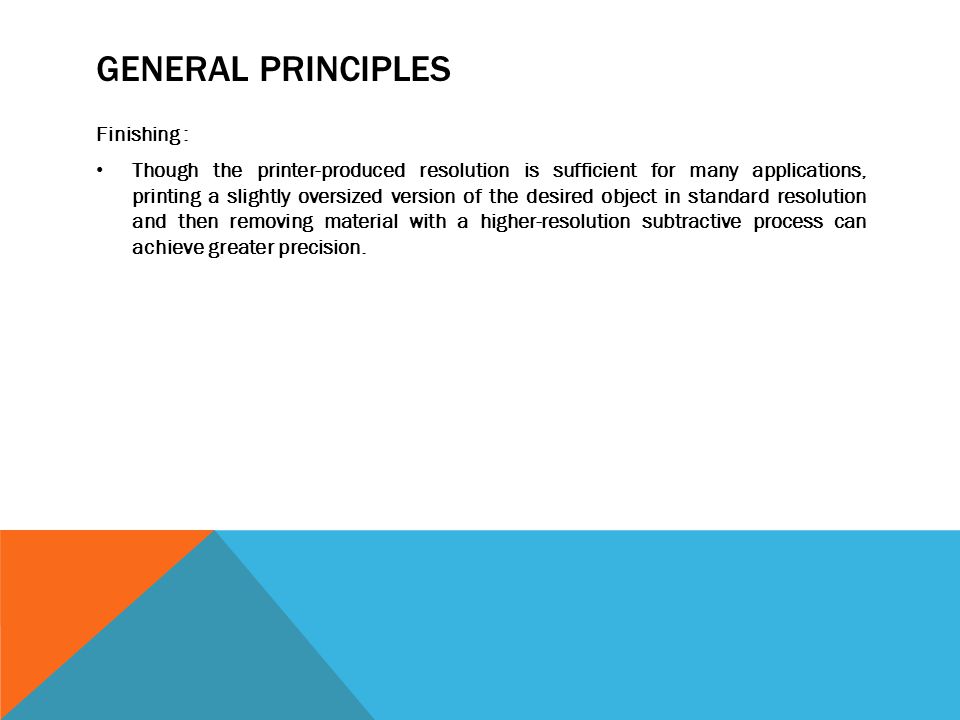 GENERAL PRINCIPLES

Finishing :

• Though the printer-produced resolution is sufficient for many applications, printing a slightly oversized version of the desired object in standard resolution and then removing material with a higher-resolution subtractive process can achieve greater precision.